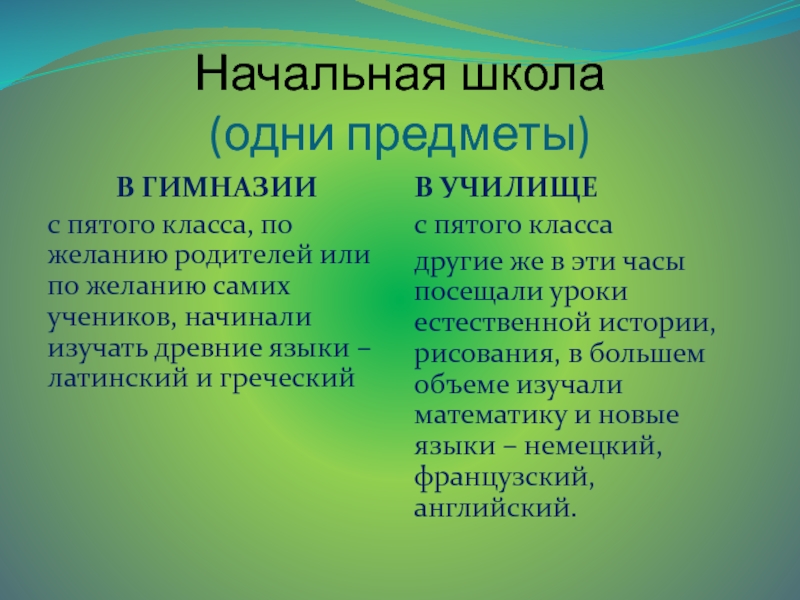 Начальная школа
(одни предметы)

В ГИМНАЗИИ

с пятого класса, по желанию родителей или по желанию самих учеников, начинали изучать древние языки – латинский и греческий

В УЧИЛИЩЕ

с пятого класса

другие же в эти часы посещали уроки естественной истории, рисования, в большем объеме изучали математику и новые языки – немецкий, французский, английский.